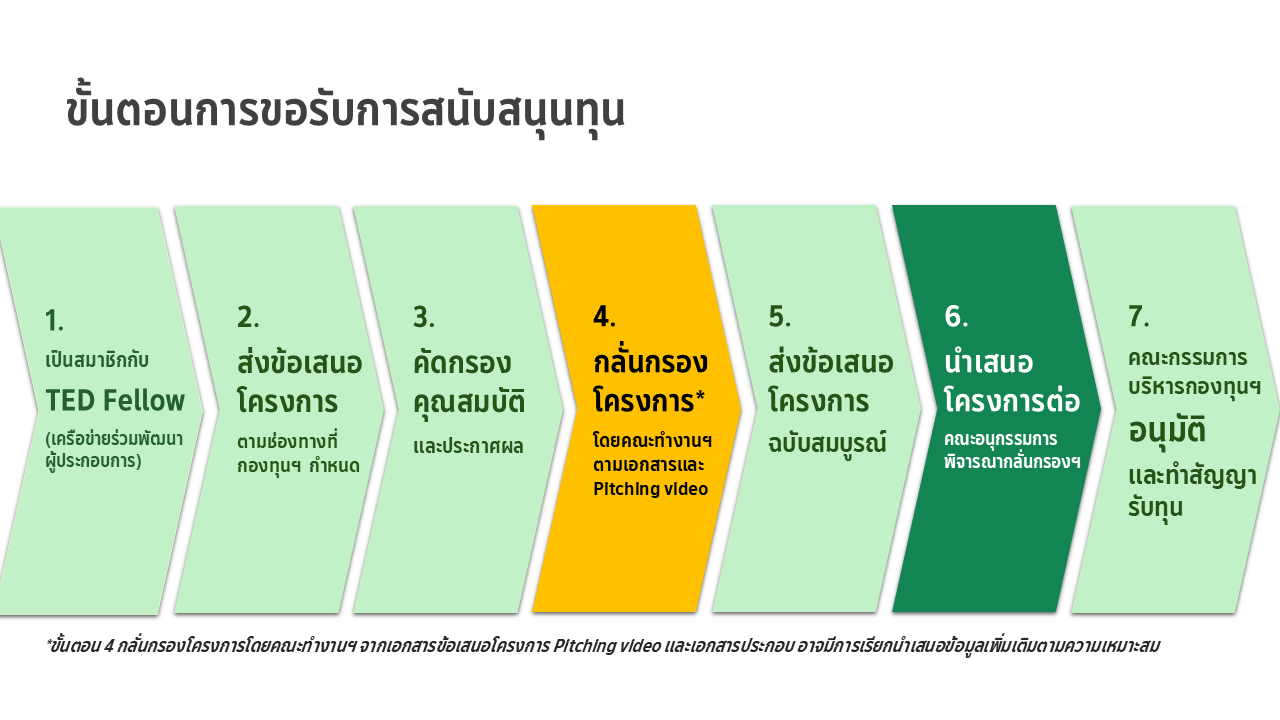 ขั้นตอนการขอรับการสนับสนุนทุน

1.
เป็นสมาชิกกับ
TED Fellow
(เครือข่ายร่วมพัฒนาผู้ประกอบการ)

2.
ส่งข้อเสนอโครงการ
ตามช่องทางที่กองทุนฯ กำหนด

3.
คัดกรองคุณสมบัติ
และประกาศผล

4.
กลั่นกรองโครงการ*
โดยคณะทำงานฯ ตามเอกสารและ Pitching video

5.
ส่งข้อเสนอโครงการ
ฉบับสมบูรณ์

6.
นำเสนอโครงการต่อ
คณะอนุกรรมการพิจารณากลั่นกรองฯ

7.
คณะกรรมการบริหารกองทุนฯ
อนุมัติ
และทำสัญญารับทุน

*ขั้นตอน 4 กลั่นกรองโครงการโดยคณะทำงานฯ จากเอกสารข้อเสนอโครงการ Pitching video และเอกสารประกอบ อาจมีการเรียกนำเสนอข้อมูลเพิ่มเติมตามความเหมาะสม